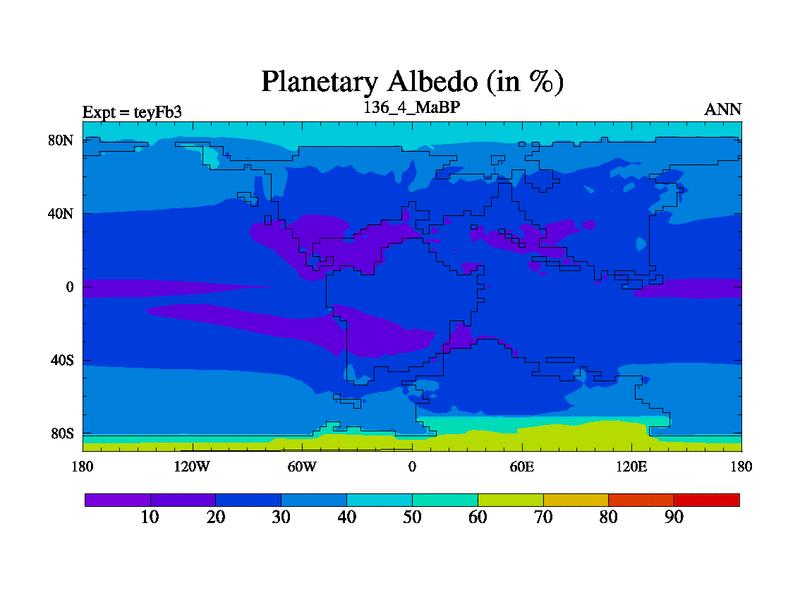 Planetary Albedo (in %)

Expt = teyFb3

136_4_MaBP

ANN

80N

40N

0

40S

80S

180

120W

60W

0

60E

120E

180

10

20

30

40

50

60

70

80

90